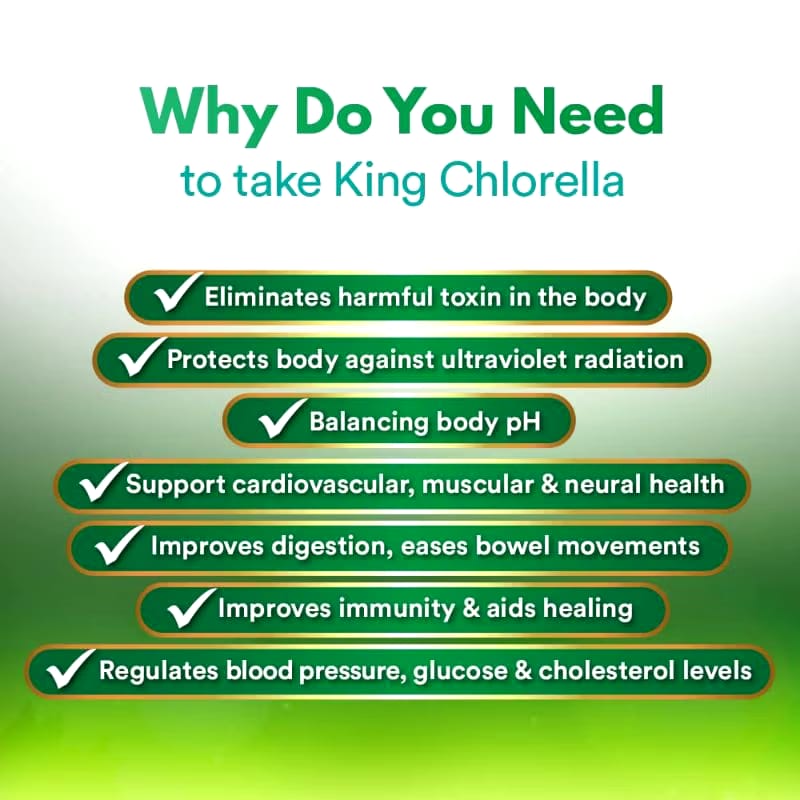 Why Do You Need
to take King Chlorella

✓ Eliminates harmful toxin in the body

✓ Protects body against ultraviolet radiation

✓ Balancing body pH

✓ Support cardiovascular, muscular & neural health

✓ Improves digestion, eases bowel movements

✓ Improves immunity & aids healing

✓ Regulates blood pressure, glucose & cholesterol levels